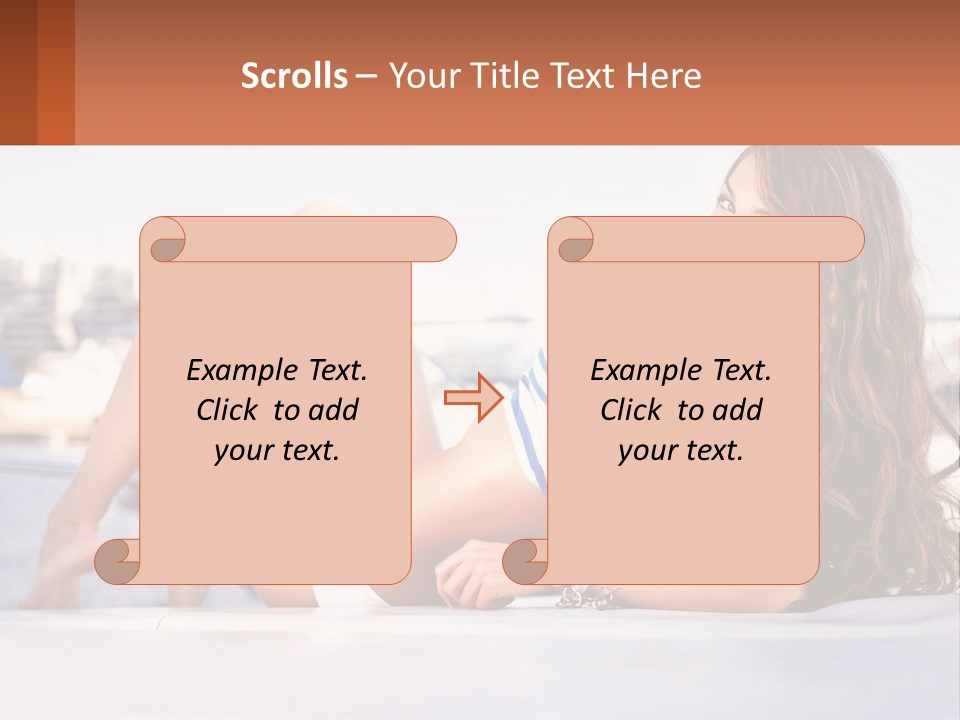 Scrolls – Your Title Text Here

Example Text. Click to add your text.

Example Text. Click to add your text.